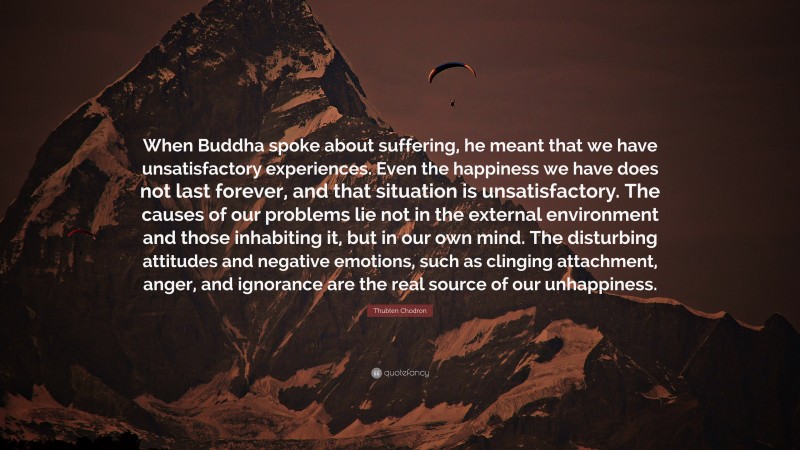 When Buddha spoke about suffering, he meant that we have unsatisfactory experiences. Even the happiness we have does not last forever, and that situation is unsatisfactory. The causes of our problems lie not in the external environment and those inhabiting it, but in our own mind. The disturbing attitudes and negative emotions, such as clinging attachment, anger, and ignorance are the real source of our unhappiness.

Thubten Chodron

quotefancy